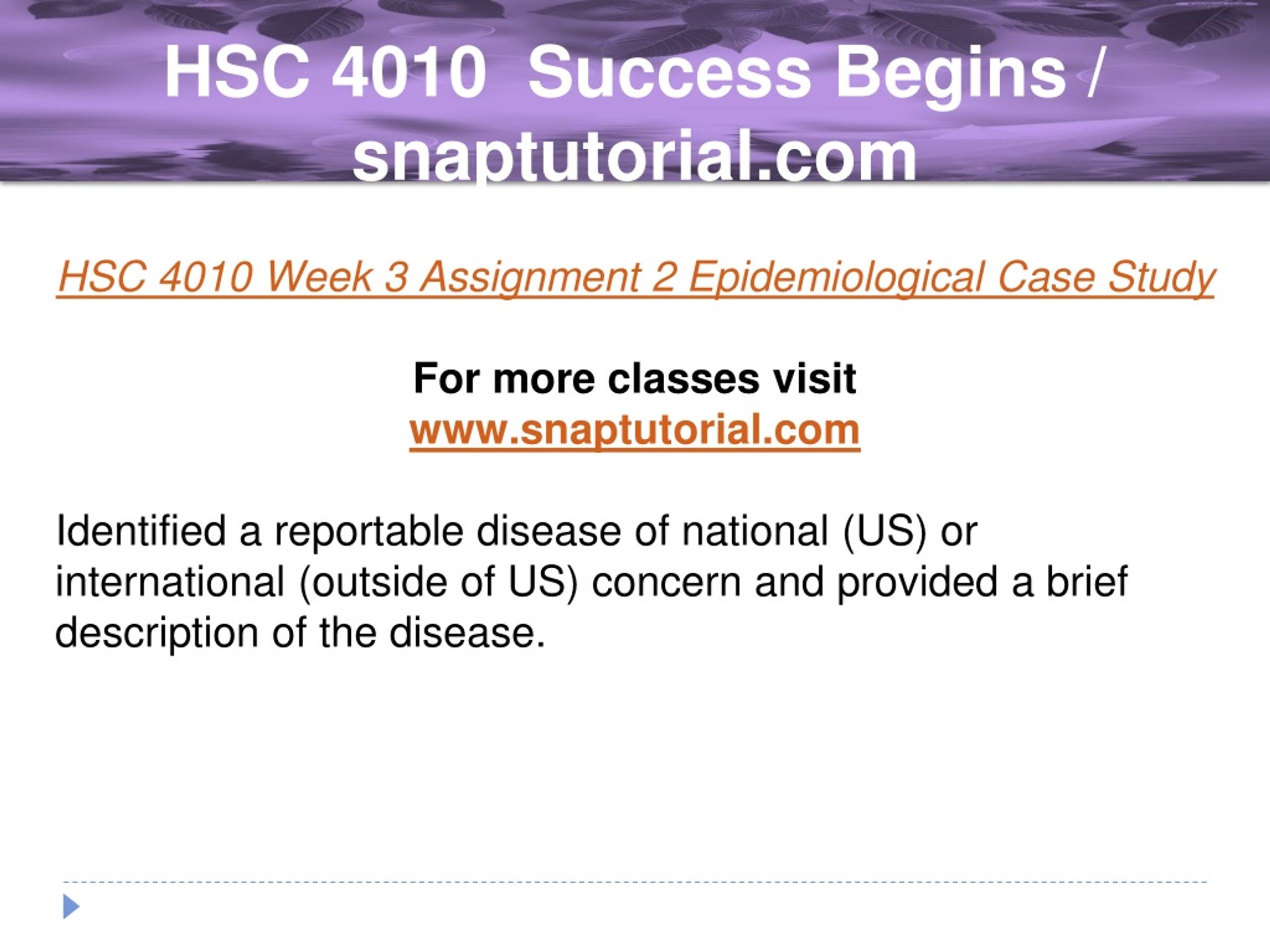 HSC 4010 Success Begins / snaptutorial.com

HSC 4010 Week 3 Assignment 2 Epidemiological Case Study

For more classes visit
www.snaptutorial.com

Identified a reportable disease of national (US) or international (outside of US) concern and provided a brief description of the disease.